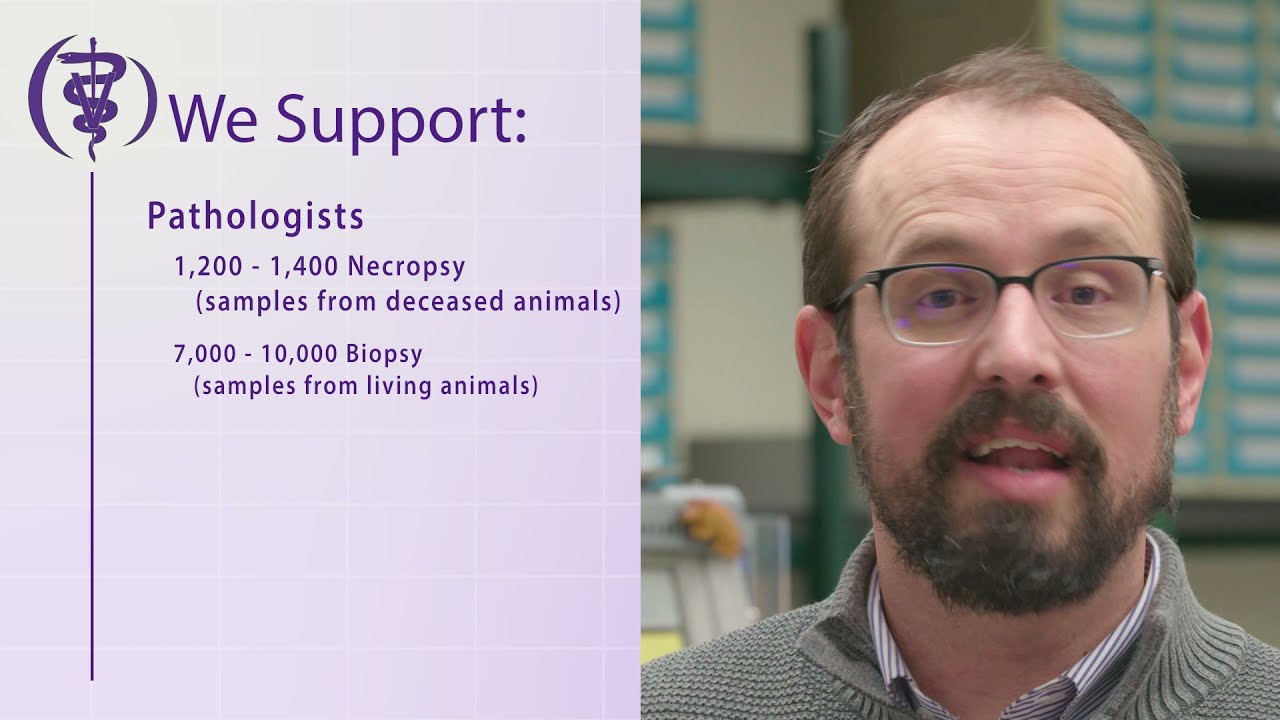 We Support:

Pathologists

1,200 - 1,400 Necropsy (samples from deceased animals)

7,000 - 10,000 Biopsy (samples from living animals)